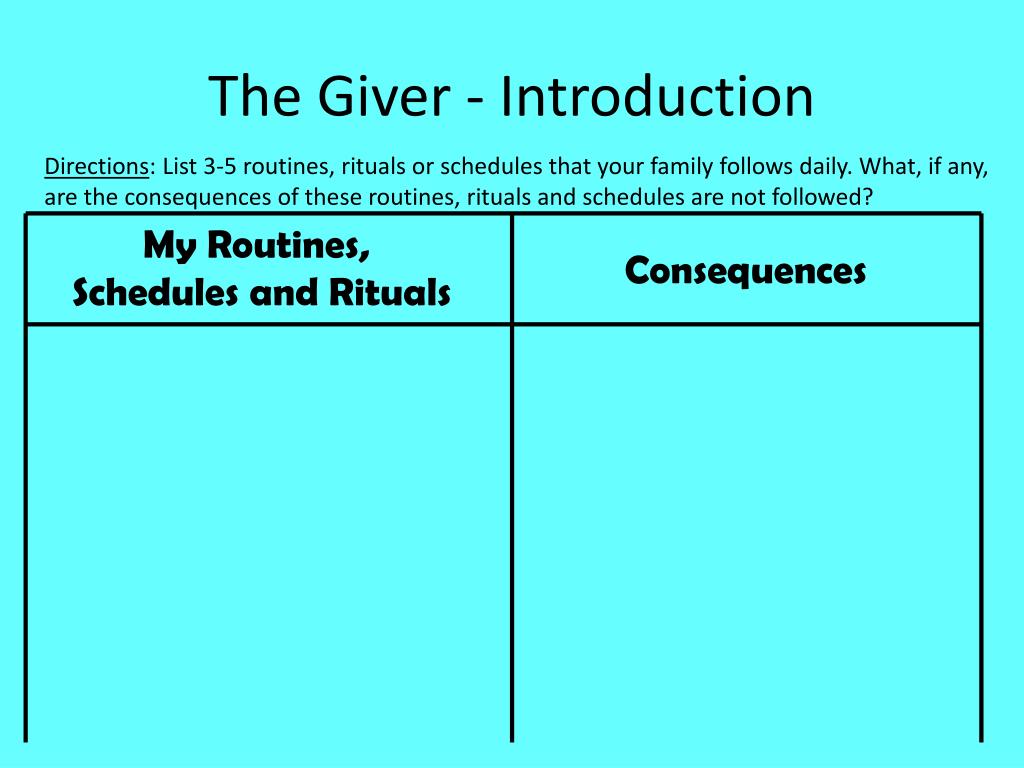 The Giver - Introduction

Directions: List 3-5 routines, rituals or schedules that your family follows daily. What, if any, are the consequences of these routines, rituals and schedules are not followed?

| My Routines, Schedules and Rituals | Consequences |
|---|---|
| | |